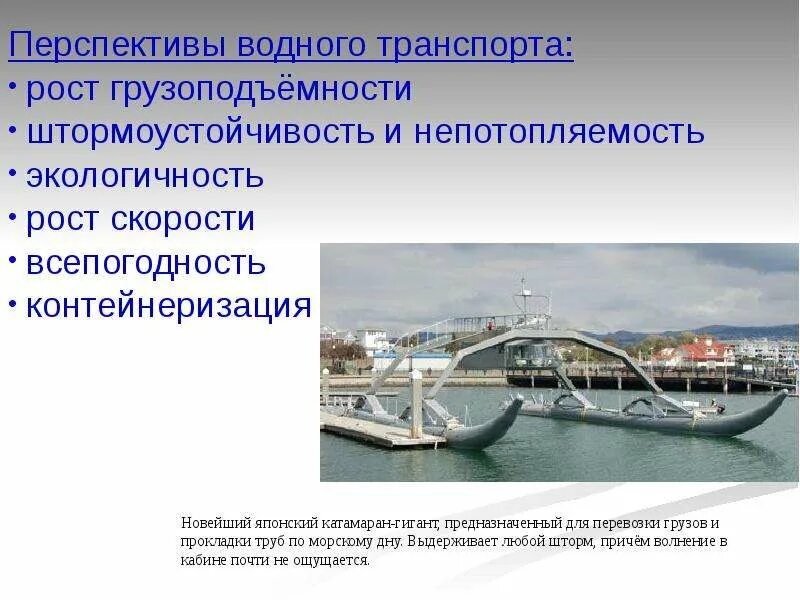 Перспективы водного транспорта:
• рост грузоподъёмности
• штормоустойчивость и непотопляемость
• экологичность
• рост скорости
• всепогодность
• контейнеризация

Новейший японский катамаран-гигант, предназначенный для перевозки грузов и прокладки труб по морскому дну. Выдерживает любой шторм, причём волнение в кабине почти не ощущается.